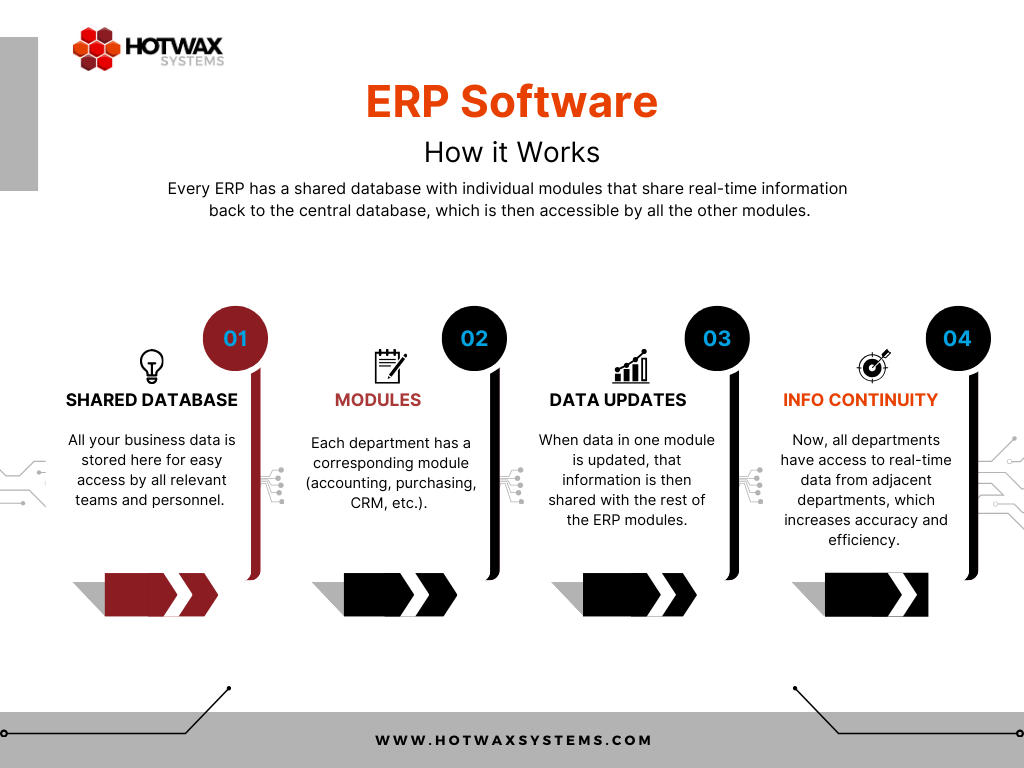 HOTWAX SYSTEMS

ERP Software

How it Works

Every ERP has a shared database with individual modules that share real-time information back to the central database, which is then accessible by all the other modules.

01

SHARED DATABASE

All your business data is stored here for easy access by all relevant teams and personnel.

02

MODULES

Each department has a corresponding module (accounting, purchasing, CRM, etc.).

03

DATA UPDATES

When data in one module is updated, that information is then shared with the rest of the ERP modules.

04

INFO CONTINUITY

Now, all departments have access to real-time data from adjacent departments, which increases accuracy and efficiency.

WWW.HOTWAXSYSTEMS.COM